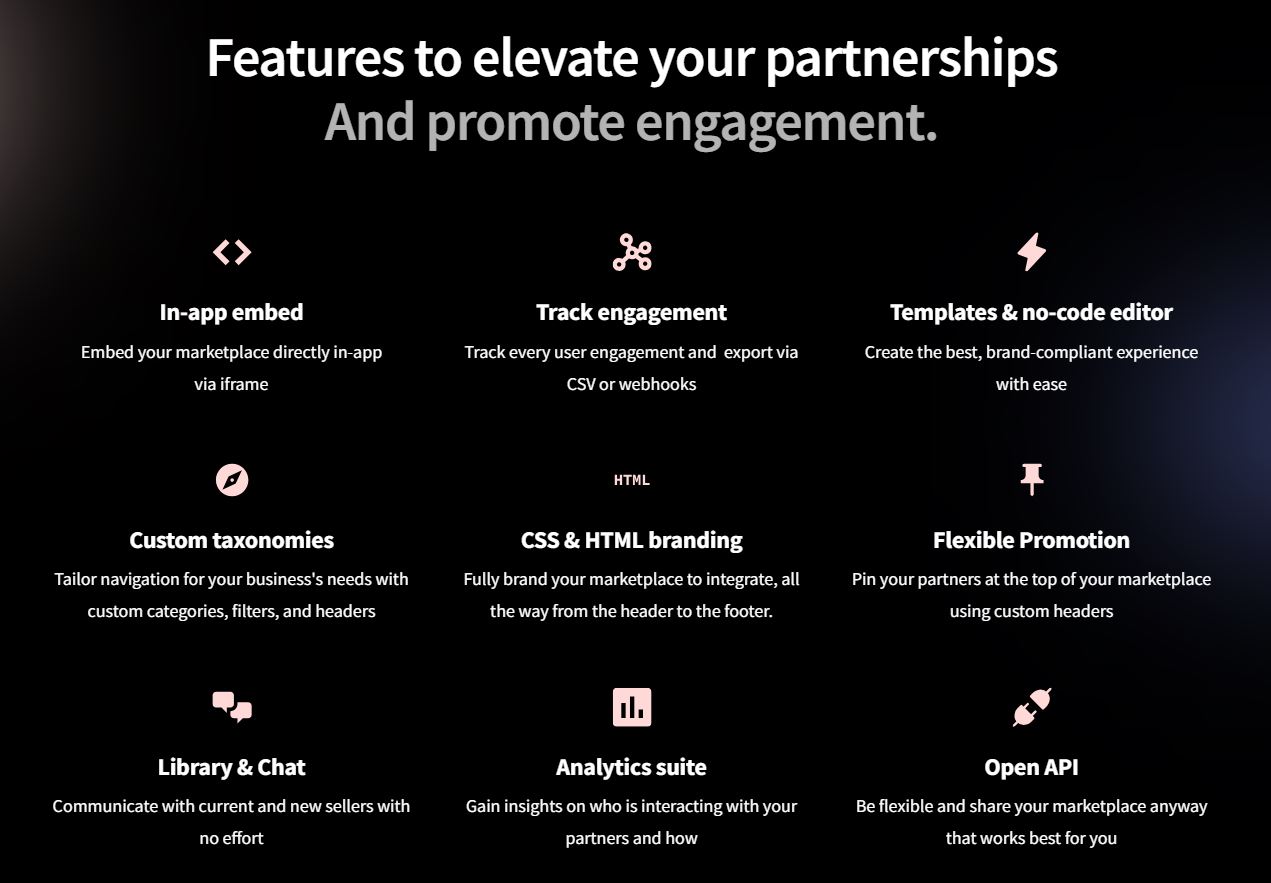 Features to elevate your partnerships
And promote engagement.

In-app embed
Embed your marketplace directly in-app via iframe

Track engagement
Track every user engagement and export via CSV or webhooks

Templates & no-code editor
Create the best, brand-compliant experience with ease

Custom taxonomies
Tailor navigation for your business's needs with custom categories, filters, and headers

HTML

CSS & HTML branding
Fully brand your marketplace to integrate, all the way from the header to the footer.

Flexible Promotion
Pin your partners at the top of your marketplace using custom headers

Library & Chat
Communicate with current and new sellers with no effort

Analytics suite
Gain insights on who is interacting with your partners and how

Open API
Be flexible and share your marketplace anyway that works best for you